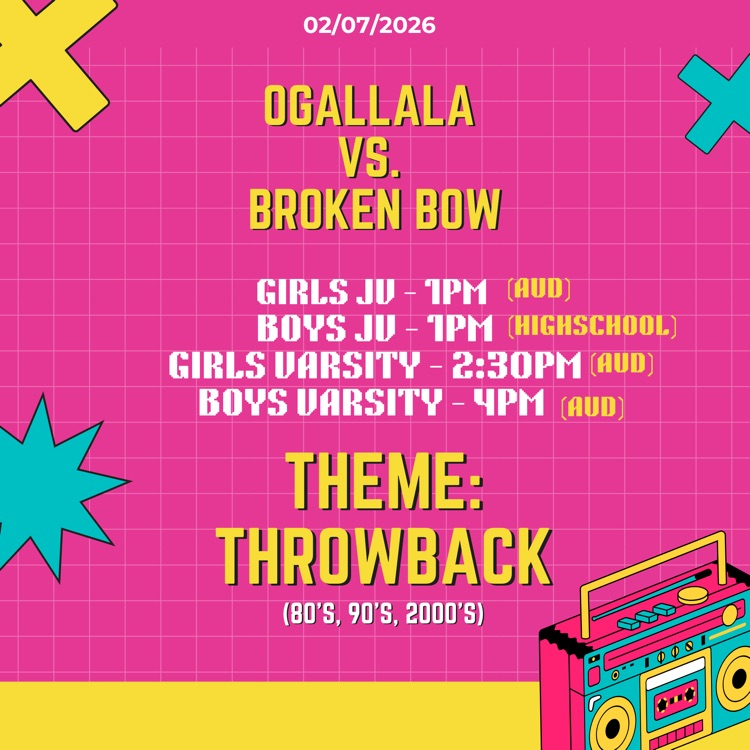 02/07/2026

OGALLALA
VS.
BROKEN BOW

GIRLS JV - 1PM (AUD)
BOYS JV - 1PM (HIGHSCHOOL)
GIRLS VARSITY - 2:30PM (AUD)
BOYS VARSITY - 4PM (AUD)

THEME:
THROWBACK
(80'S, 90'S, 2000'S)